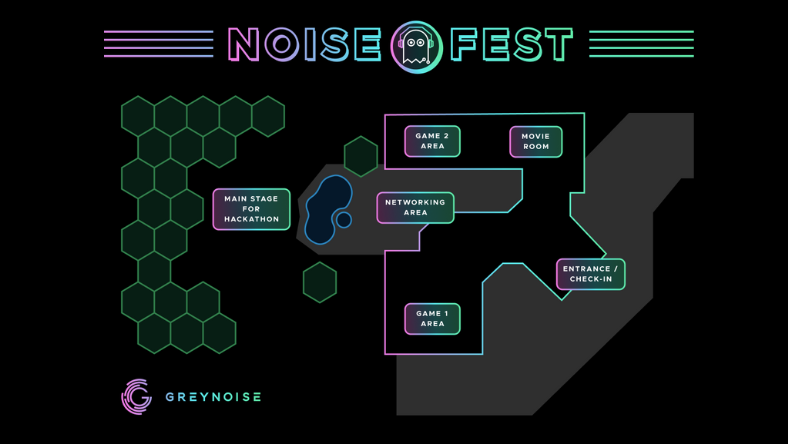 NOISE FEST

GAME 2 AREA

MOVIE ROOM

MAIN STAGE FOR HACKATHON

NETWORKING AREA

ENTRANCE / CHECK-IN

GAME 1 AREA

GREYNOISE